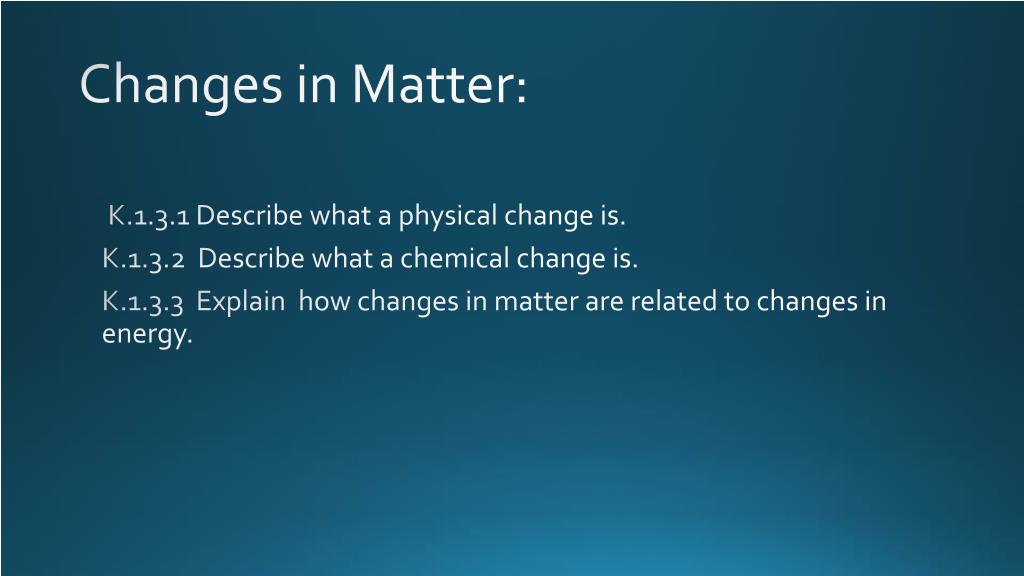 Changes in Matter:

K.1.3.1 Describe what a physical change is.

K.1.3.2 Describe what a chemical change is.

K.1.3.3 Explain how changes in matter are related to changes in energy.